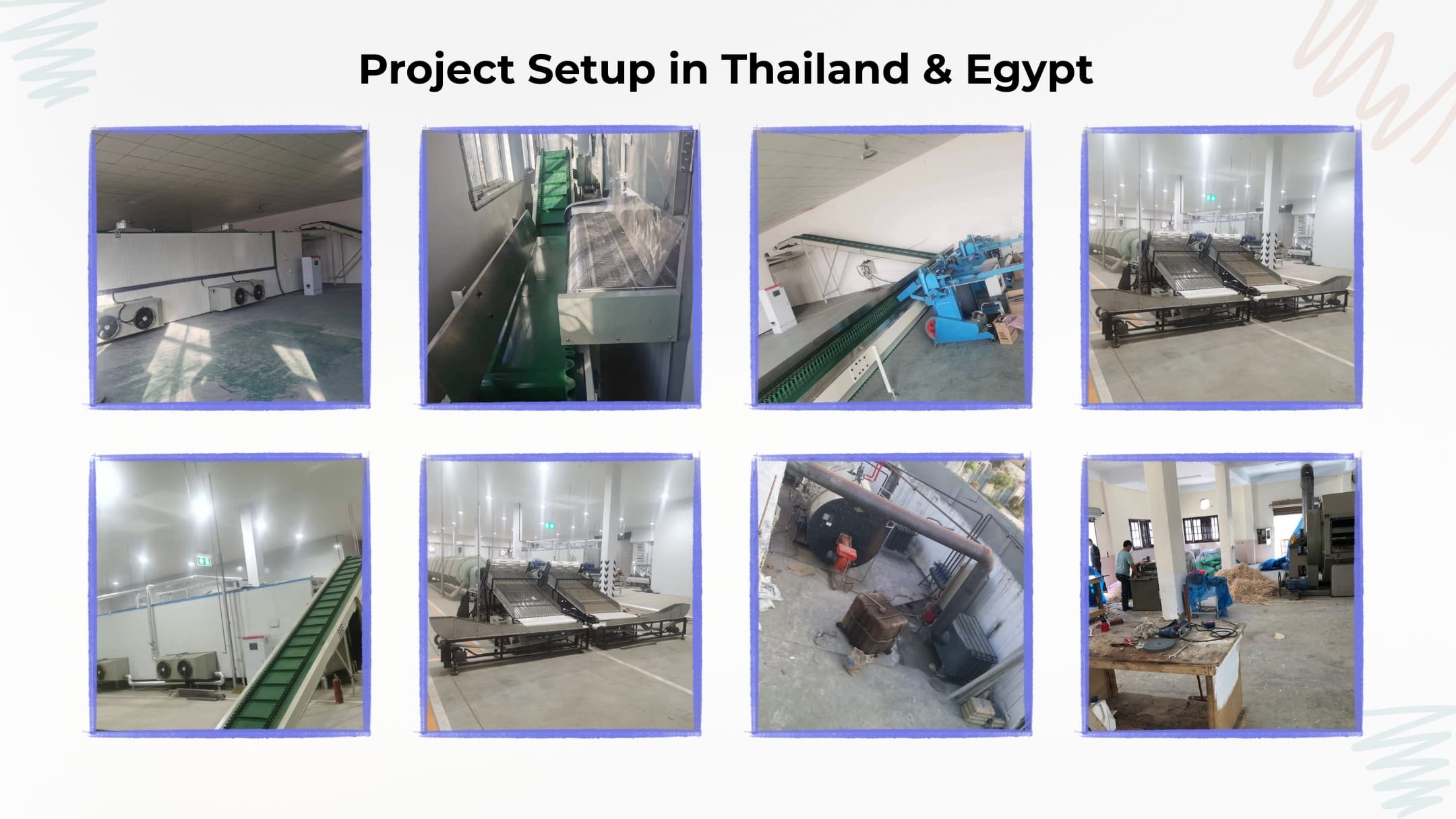 Project Setup in Thailand & Egypt